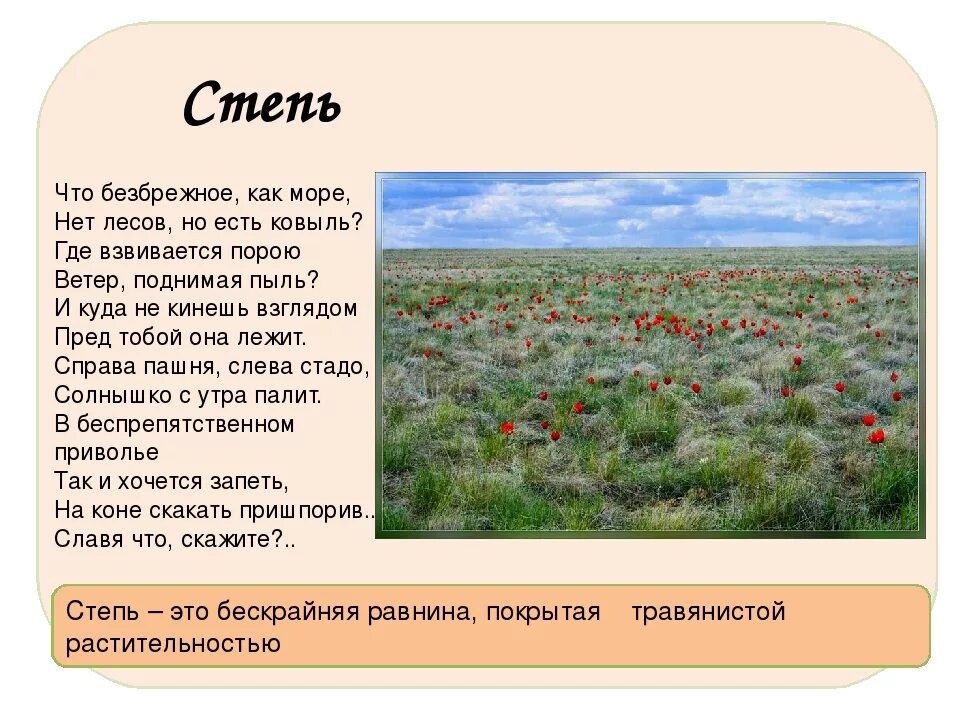 Степь

Что безбрежное, как море,
Нет лесов, но есть ковыль?
Где взвивается порою
Ветер, поднимая пыль?
И куда не кинешь взглядом
Пред тобой она лежит.
Справа пашня, слева стадо,
Солнышко с утра палит.
В беспрепятственном приволье
Так и хочется запеть,
На коне скакать пришпорив..
Славя что, скажите?..

Степь – это бескрайняя равнина, покрытая травянистой растительностью